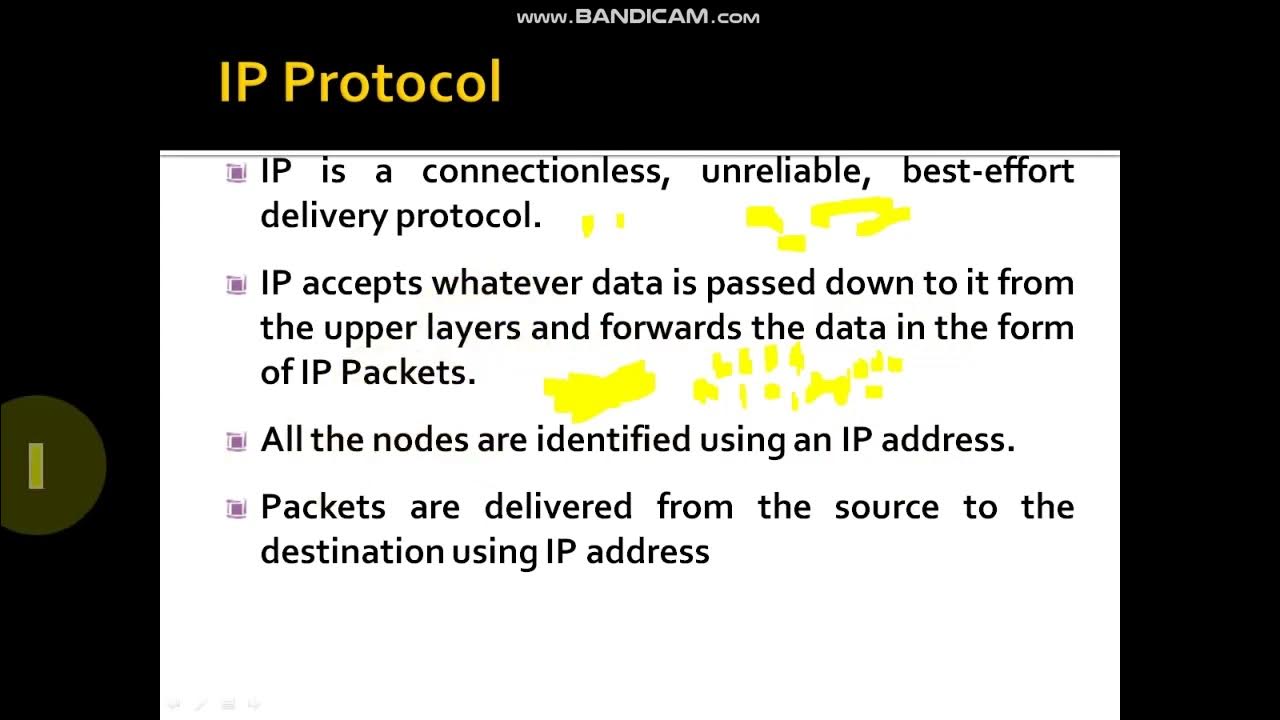 www.BANDICAM.com

IP Protocol

IP is a connectionless, unreliable, best-effort delivery protocol.

IP accepts whatever data is passed down to it from the upper layers and forwards the data in the form of IP Packets.

All the nodes are identified using an IP address.

Packets are delivered from the source to the destination using IP address